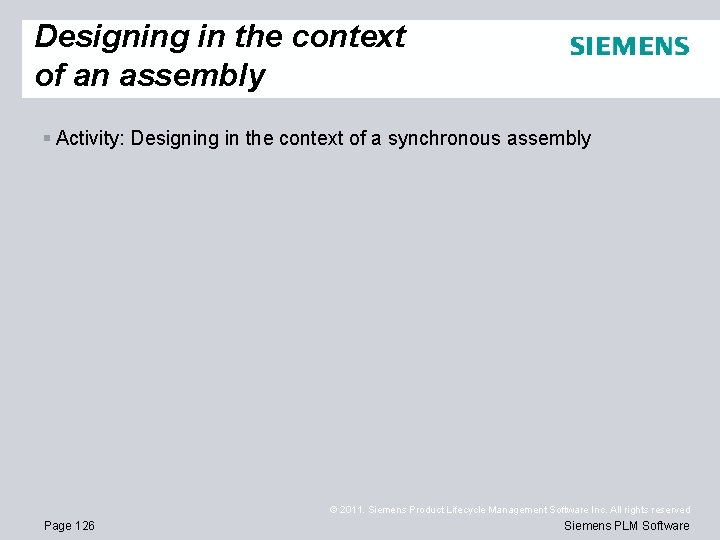 Designing in the context of an assembly

SIEMENS

▪ Activity: Designing in the context of a synchronous assembly

© 2011. Siemens Product Lifecycle Management Software Inc. All rights reserved

Page 126

Siemens PLM Software